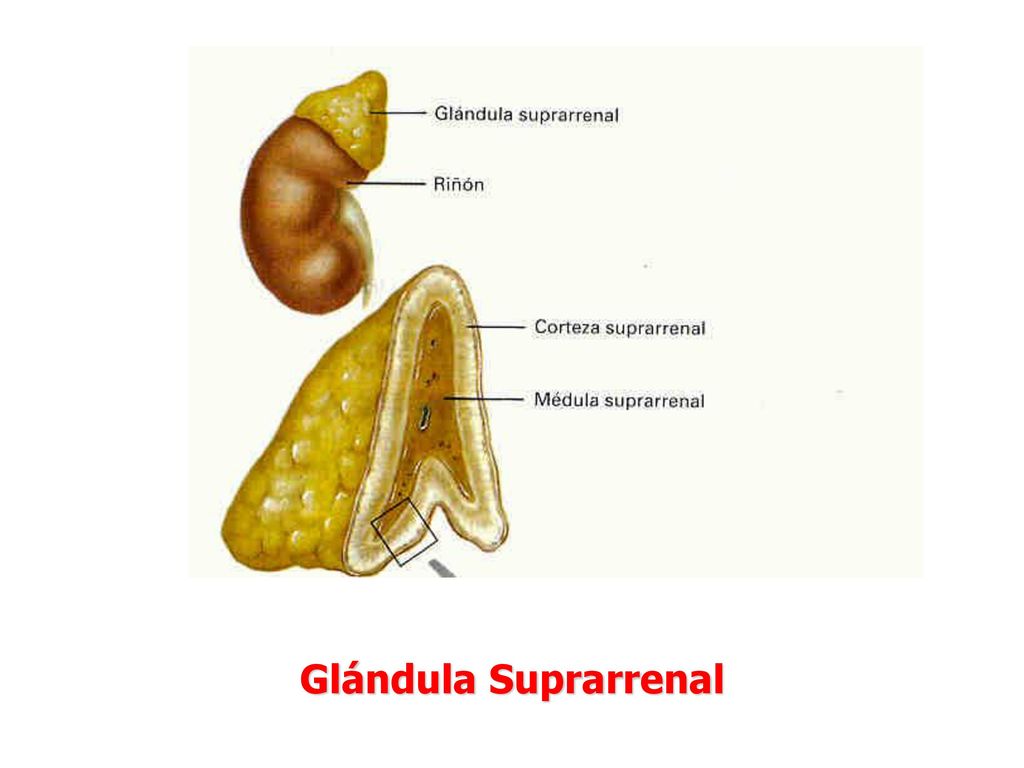 Glándula suprarrenal
Riñón
Corteza suprarrenal
Médula suprarrenal

Glándula Suprarrenal